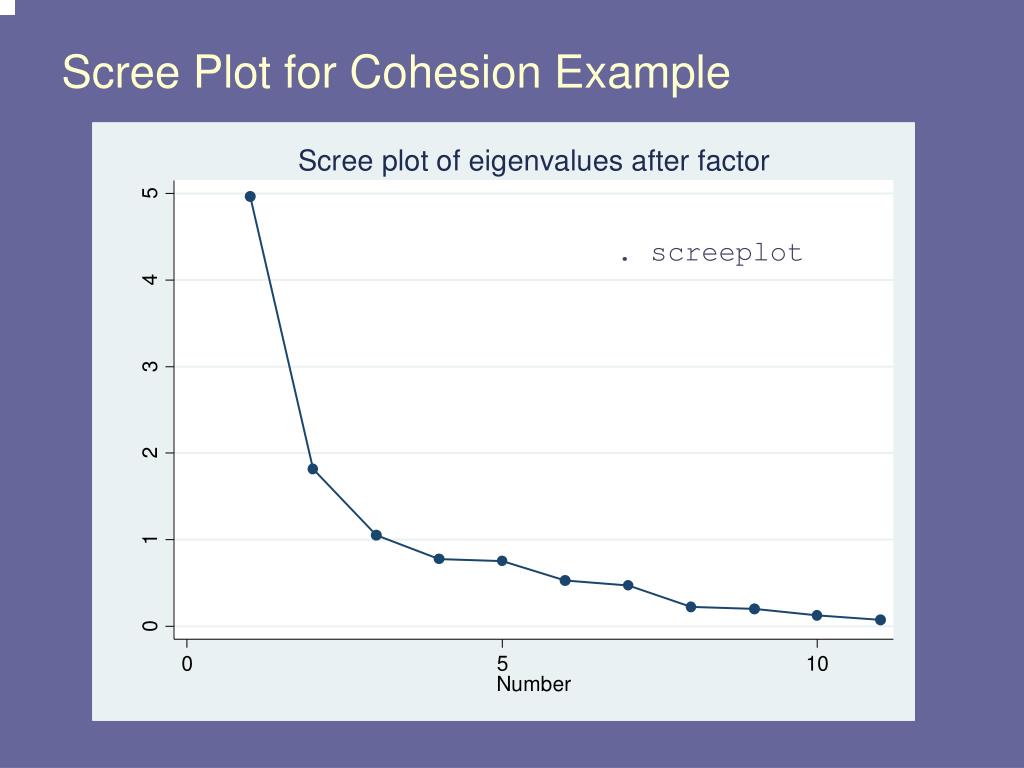 Scree Plot for Cohesion Example

Scree plot of eigenvalues after factor

. screeplot

5
4
3
2
1
0

0
5
10
Number